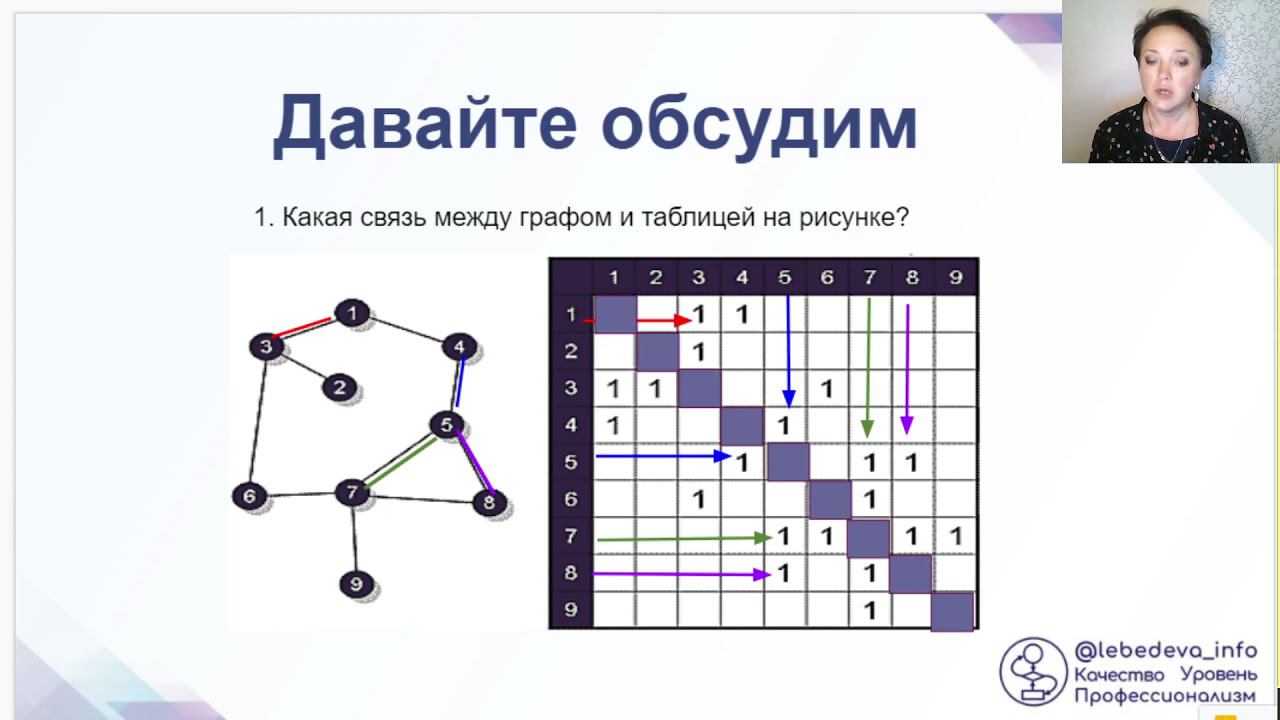 Давайте обсудим

1. Какая связь между графом и таблицей на рисунке?

1 3 2 4 5 6 7 8 9

| | 1 | 2 | 3 | 4 | 5 | 6 | 7 | 8 | 9 |
|---|---|---|---|---|---|---|---|---|---|
| 1 | | | 1 | 1 | | | | | |
| 2 | | | 1 | | | | | | |
| 3 | 1 | 1 | | | | 1 | | | |
| 4 | 1 | | | | 1 | | | | |
| 5 | | | | 1 | | | 1 | 1 | |
| 6 | | | 1 | | | | 1 | | |
| 7 | | | | | 1 | 1 | | 1 | 1 |
| 8 | | | | | 1 | | 1 | | |
| 9 | | | | | | | 1 | | |

@lebedeva_info
Качество Уровень
Профессионализм